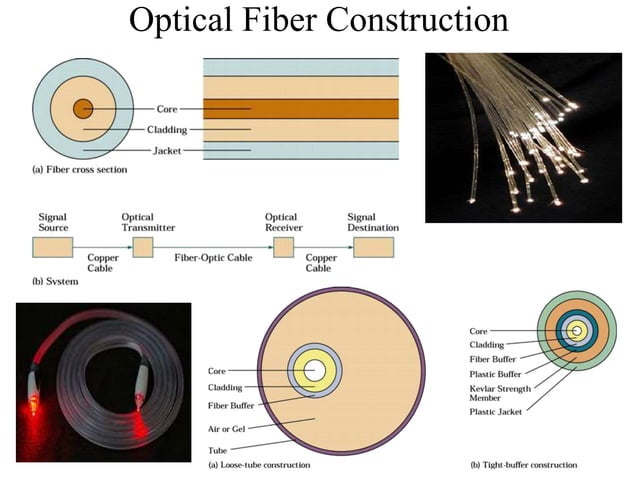 Optical Fiber Construction

Core
Cladding
Jacket
(a) Fiber cross section

Signal Source
Optical Transmitter
Optical Receiver
Signal Destination
Copper Cable
Fiber-Optic Cable
Copper Cable
(b) Svstem

Core
Cladding
Fiber Buffer
Air or Gel
Tube
(a) Loose-tube construction

Core
Cladding
Fiber Buffer
Plastic Buffer
Kevlar Strength Member
Plastic Jacket
(b) Tight-buffer construction